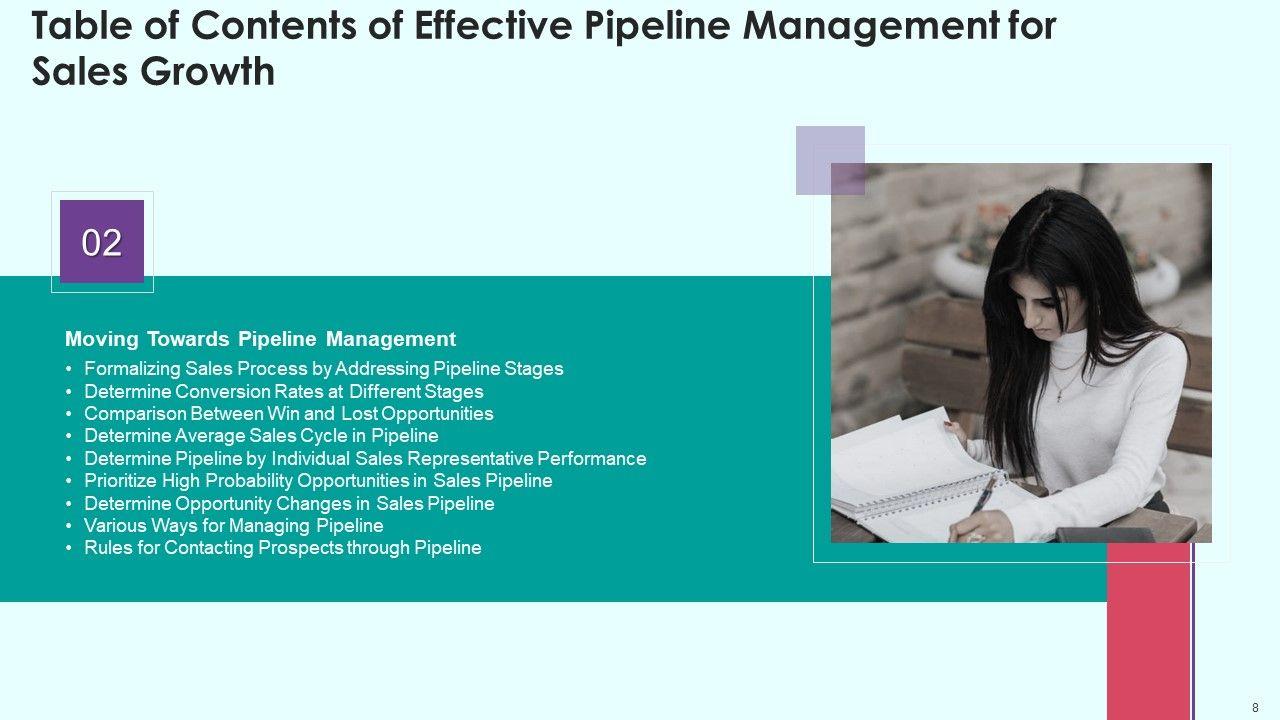 Table of Contents of Effective Pipeline Management for Sales Growth

02

Moving Towards Pipeline Management
• Formalizing Sales Process by Addressing Pipeline Stages
• Determine Conversion Rates at Different Stages
• Comparison Between Win and Lost Opportunities
• Determine Average Sales Cycle in Pipeline
• Determine Pipeline by Individual Sales Representative Performance
• Prioritize High Probability Opportunities in Sales Pipeline
• Determine Opportunity Changes in Sales Pipeline
• Various Ways for Managing Pipeline
• Rules for Contacting Prospects through Pipeline

8